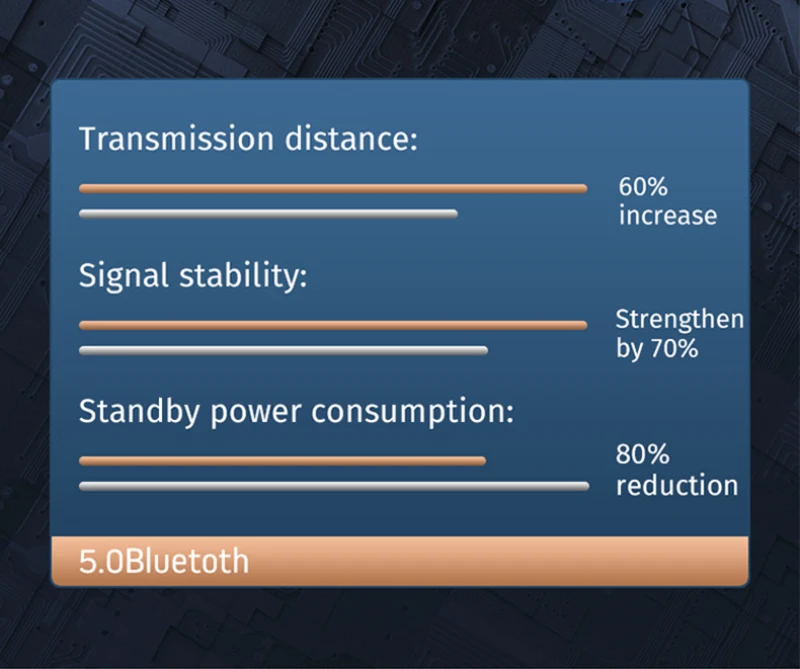 Transmission distance:

60% increase

Signal stability:

Strengthen by 70%

Standby power consumption:

80% reduction

5.0Bluetoth